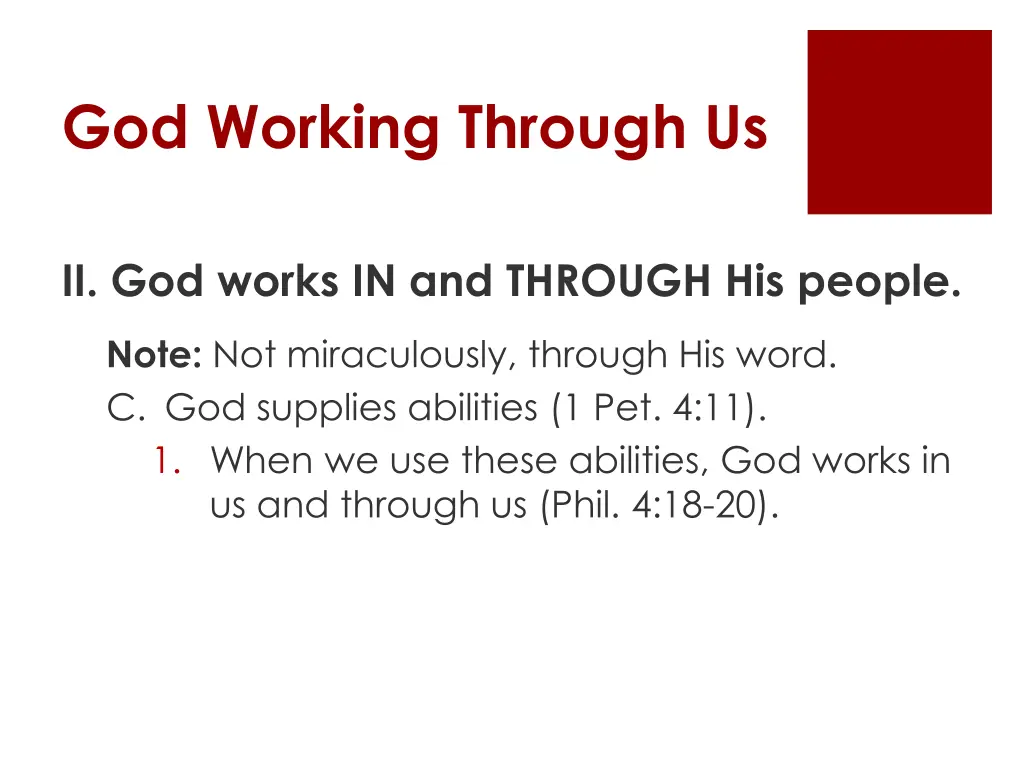 God Working Through Us

II. God works IN and THROUGH His people.

Note: Not miraculously, through His word.

C. God supplies abilities (1 Pet. 4:11).

1. When we use these abilities, God works in us and through us (Phil. 4:18-20).